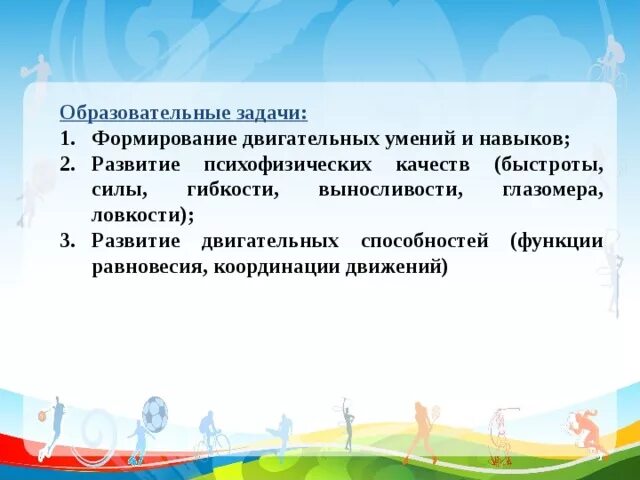 Образовательные задачи:

1. Формирование двигательных умений и навыков;
2. Развитие психофизических качеств (быстроты, силы, гибкости, выносливости, глазомера, ловкости);
3. Развитие двигательных способностей (функции равновесия, координации движений)